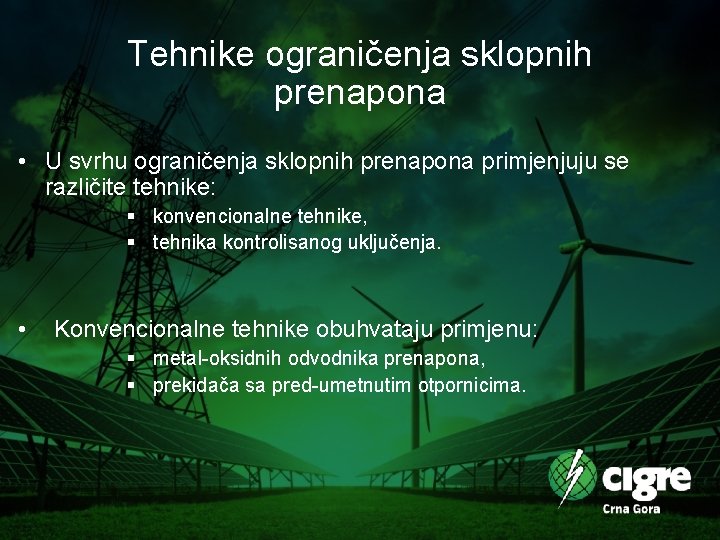 Tehnike ograničenja sklopnih prenapona

• U svrhu ograničenja sklopnih prenapona primjenjuju se različite tehnike:
▪ konvencionalne tehnike,
▪ tehnika kontrolisanog uključenja.

• Konvencionalne tehnike obuhvataju primjenu:
▪ metal-oksidnih odvodnika prenapona,
▪ prekidača sa pred-umetnutim otpornicima.

cigre
Crna Gora